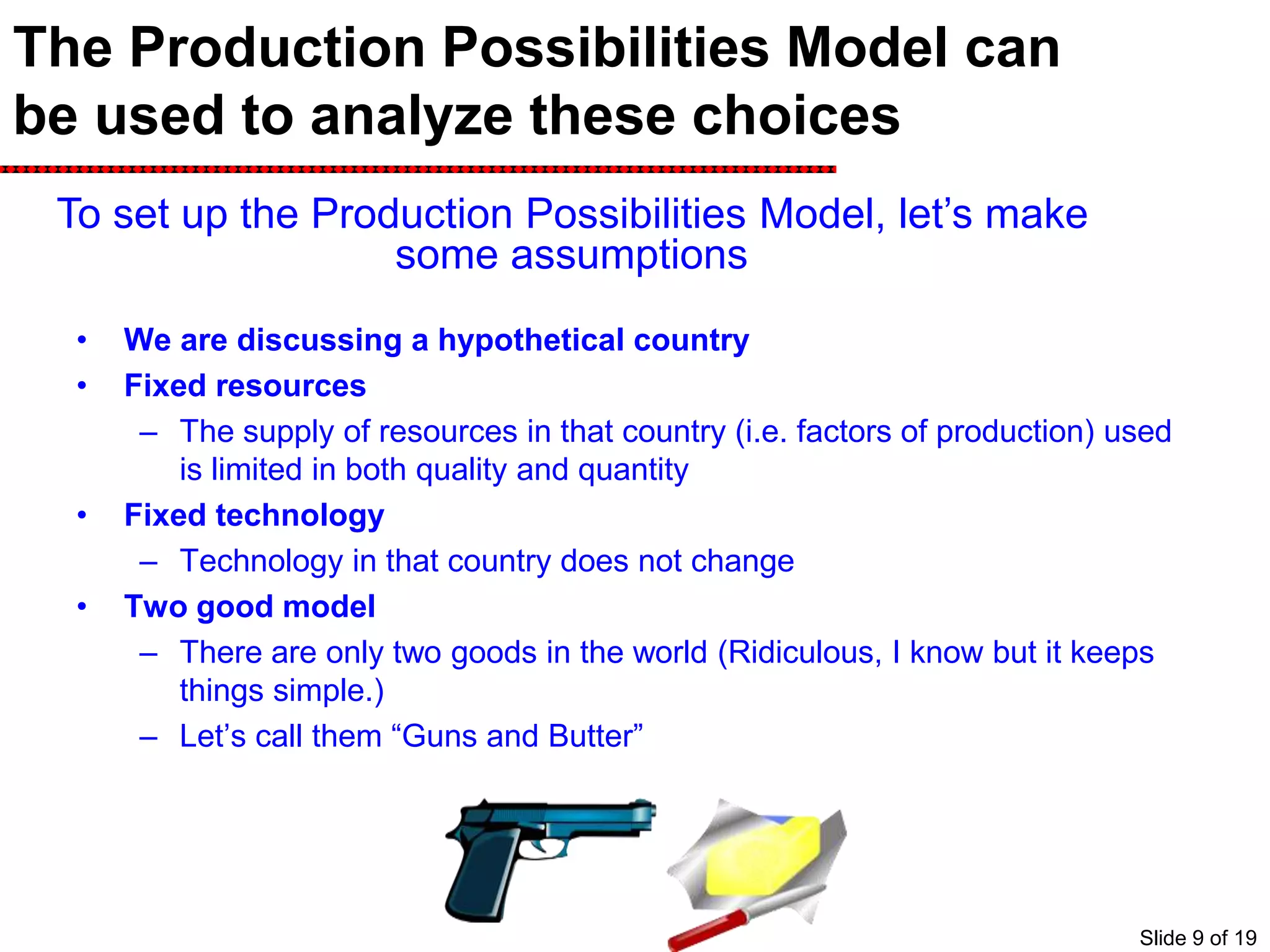 The Production Possibilities Model can be used to analyze these choices

To set up the Production Possibilities Model, let’s make some assumptions

• We are discussing a hypothetical country
• Fixed resources
 – The supply of resources in that country (i.e. factors of production) used is limited in both quality and quantity
• Fixed technology
 – Technology in that country does not change
• Two good model
 – There are only two goods in the world (Ridiculous, I know but it keeps things simple.)
 – Let’s call them “Guns and Butter”

Slide 9 of 19